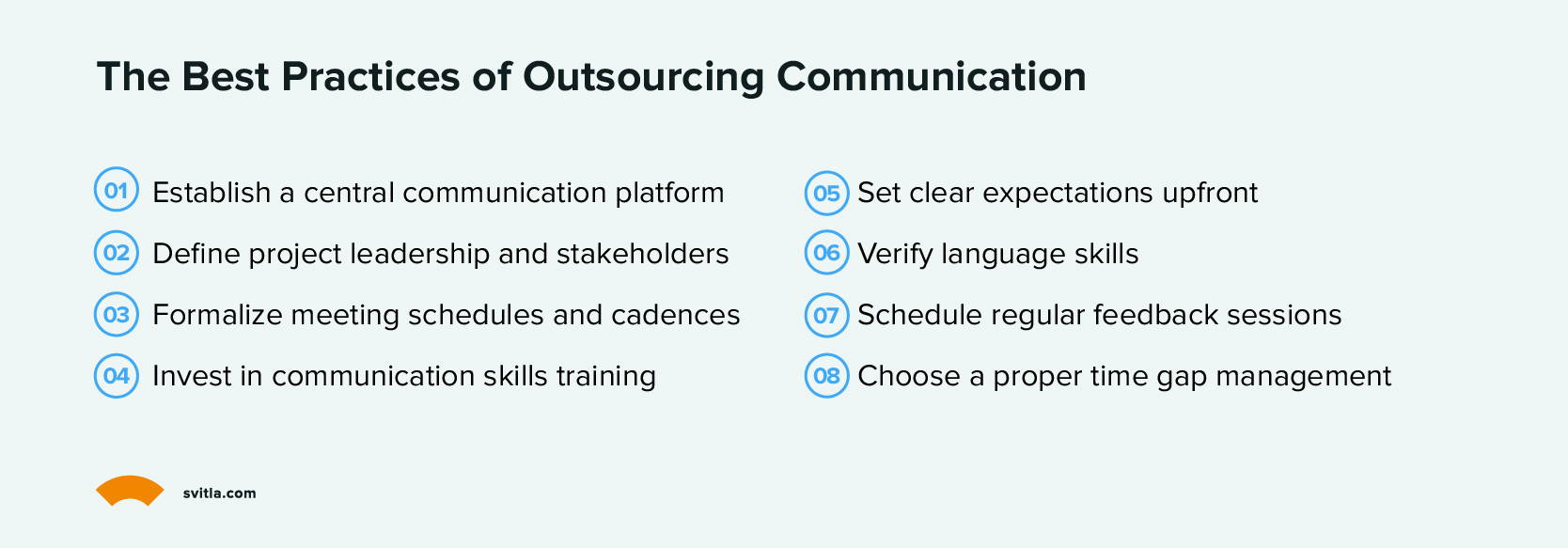 The Best Practices of Outsourcing Communication

01 Establish a central communication platform
02 Define project leadership and stakeholders
03 Formalize meeting schedules and cadences
04 Invest in communication skills training

05 Set clear expectations upfront
06 Verify language skills
07 Schedule regular feedback sessions
08 Choose a proper time gap management

svitla.com